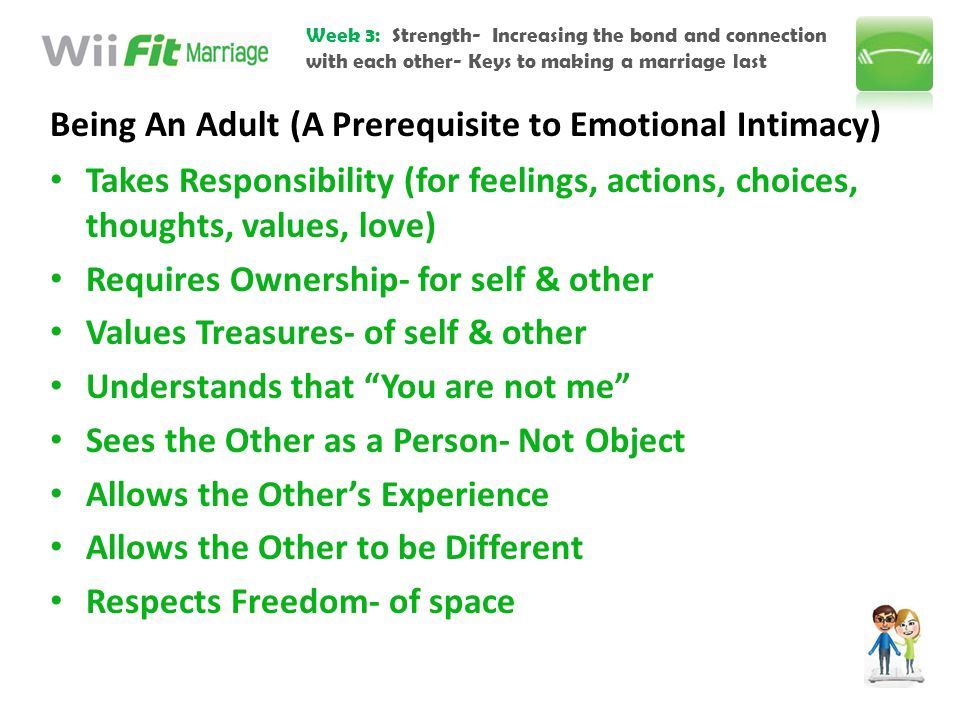 Wii Fit Marriage

Week 3: Strength- Increasing the bond and connection with each other- Keys to making a marriage last

Being An Adult (A Prerequisite to Emotional Intimacy)

• Takes Responsibility (for feelings, actions, choices, thoughts, values, love)
• Requires Ownership- for self & other
• Values Treasures- of self & other
• Understands that “You are not me”
• Sees the Other as a Person- Not Object
• Allows the Other’s Experience
• Allows the Other to be Different
• Respects Freedom- of space